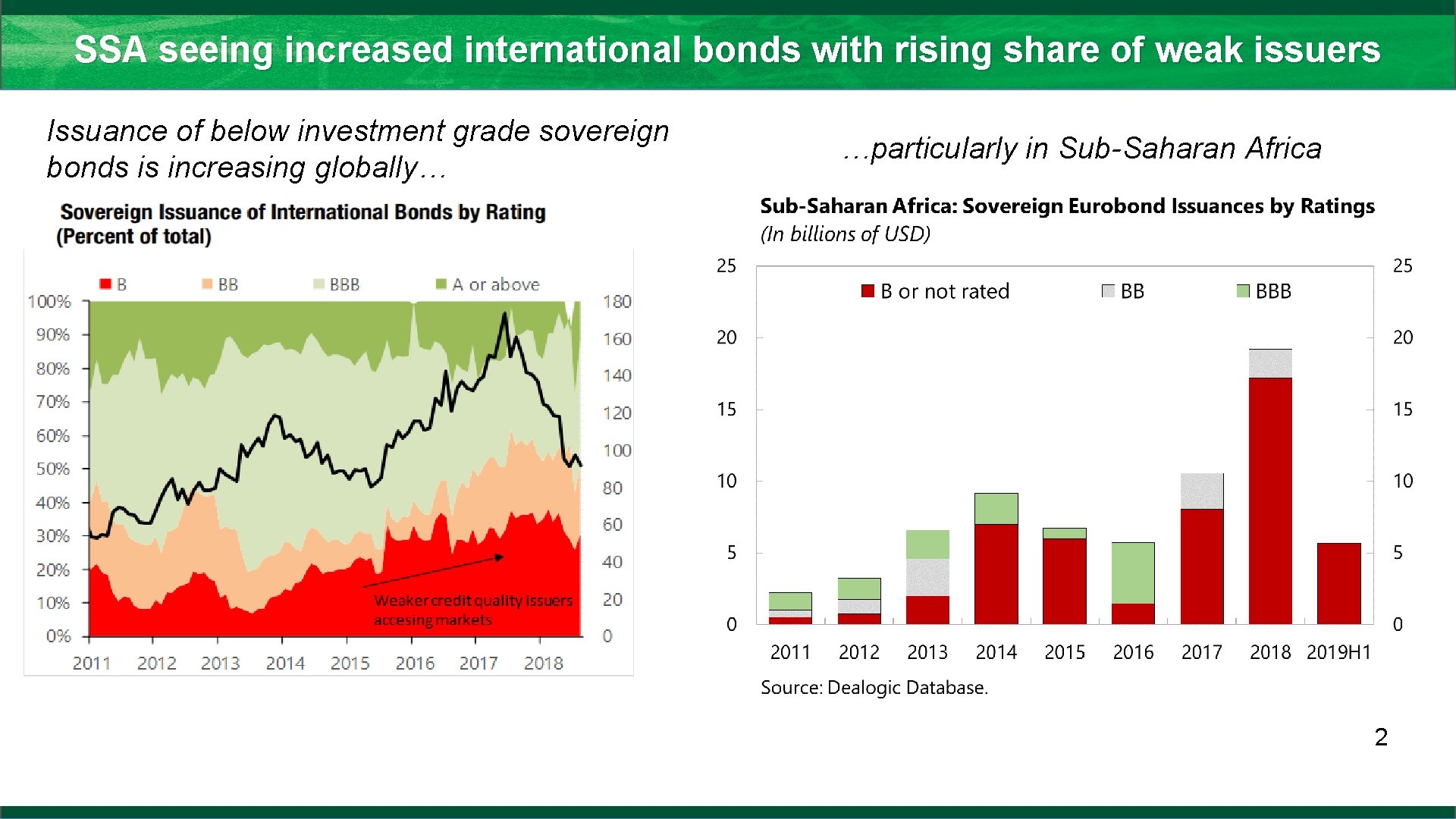 SSA seeing increased international bonds with rising share of weak issuers

Issuance of below investment grade sovereign bonds is increasing globally…

Sovereign Issuance of International Bonds by Rating (Percent of total)

B BB BBB A or above

100% 90% 80% 70% 60% 50% 40% 30% 20% 10% 0%

180 160 140 120 100 80 60 40 20 0

Weaker credit quality issuers accesing markets

2011 2012 2013 2014 2015 2016 2017 2018

…particularly in Sub-Saharan Africa

Sub-Saharan Africa: Sovereign Eurobond Issuances by Ratings
(In billions of USD)

B or not rated BB BBB

25 20 15 10 5 0

25 20 15 10 5 0

2011 2012 2013 2014 2015 2016 2017 2018 2019H1

Source: Dealogic Database.

2